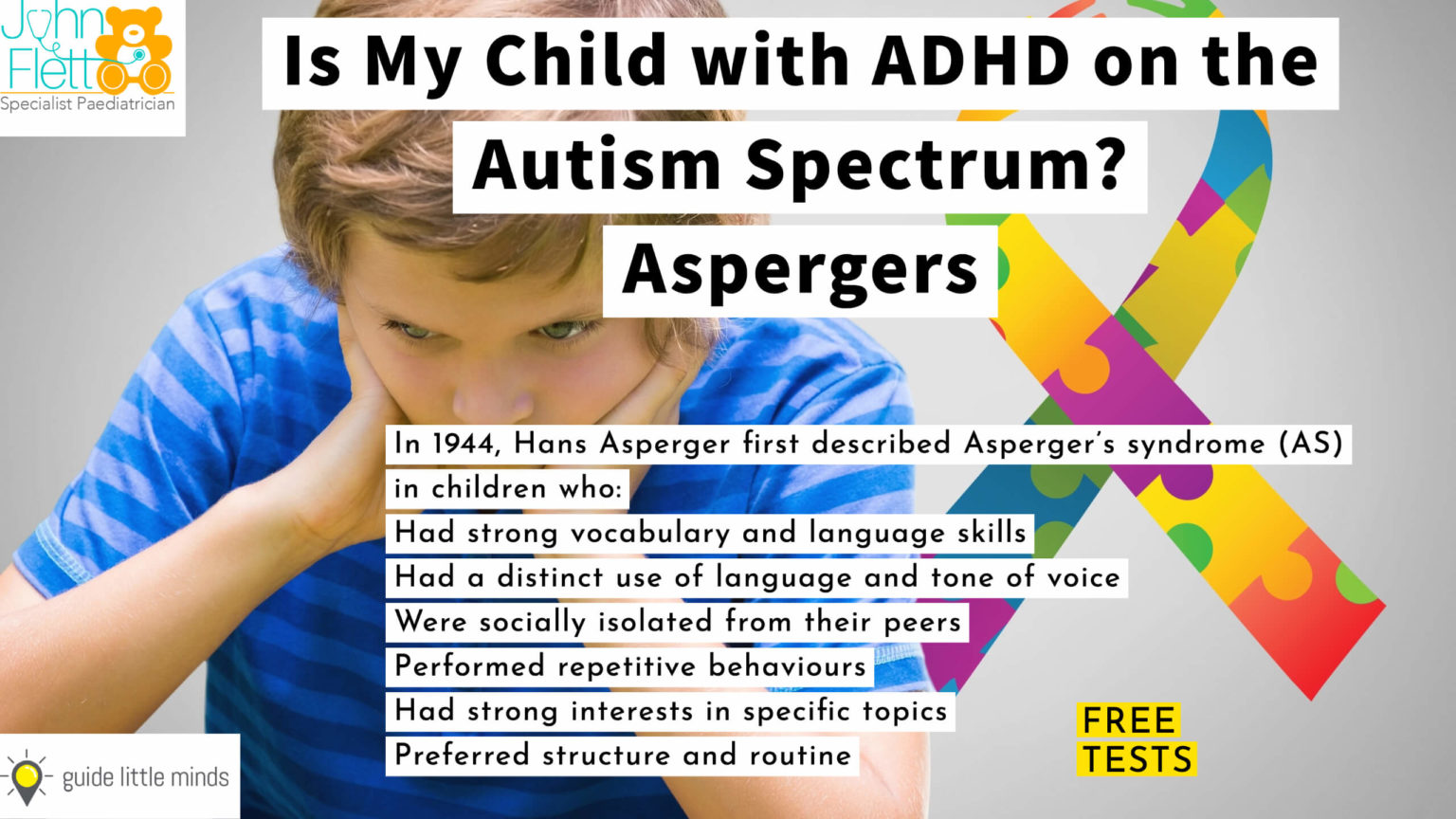 John Flett
Specialist Paediatrician

Is My Child with ADHD on the Autism Spectrum? Aspergers

In 1944, Hans Asperger first described Asperger's syndrome (AS) in children who:
Had strong vocabulary and language skills
Had a distinct use of language and tone of voice
Were socially isolated from their peers
Performed repetitive behaviours
Had strong interests in specific topics
Preferred structure and routine

FREE TESTS

guide little minds